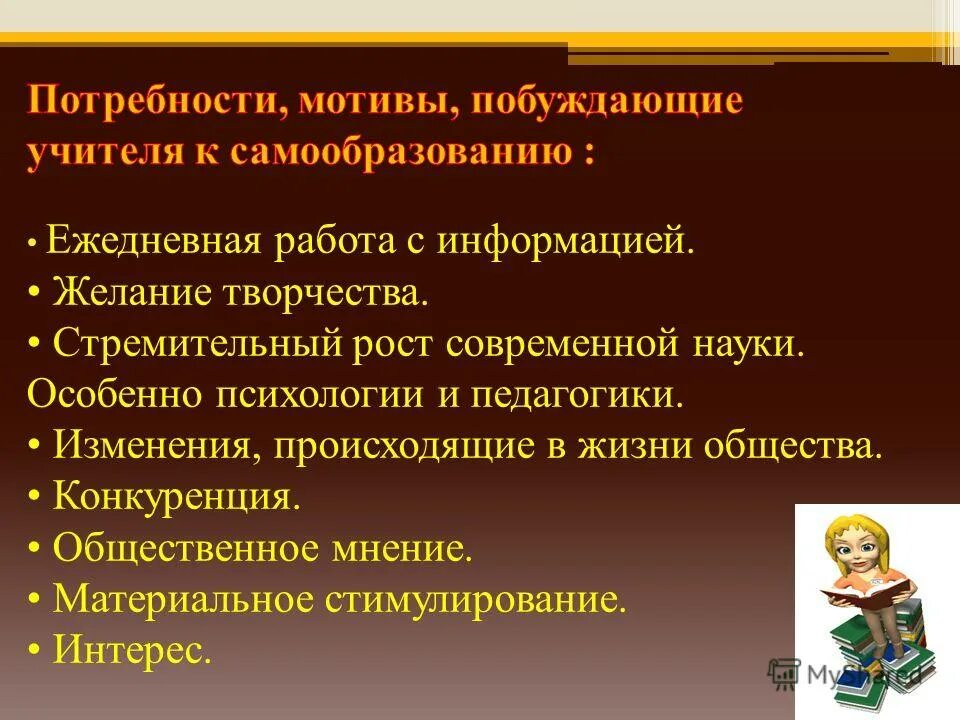 Потребности, мотивы, побуждающие учителя к самообразованию :

• Ежедневная работа с информацией.
• Желание творчества.
• Стремительный рост современной науки. Особенно психологии и педагогики.
• Изменения, происходящие в жизни общества.
• Конкуренция.
• Общественное мнение.
• Материальное стимулирование.
• Интерес.

MyShared